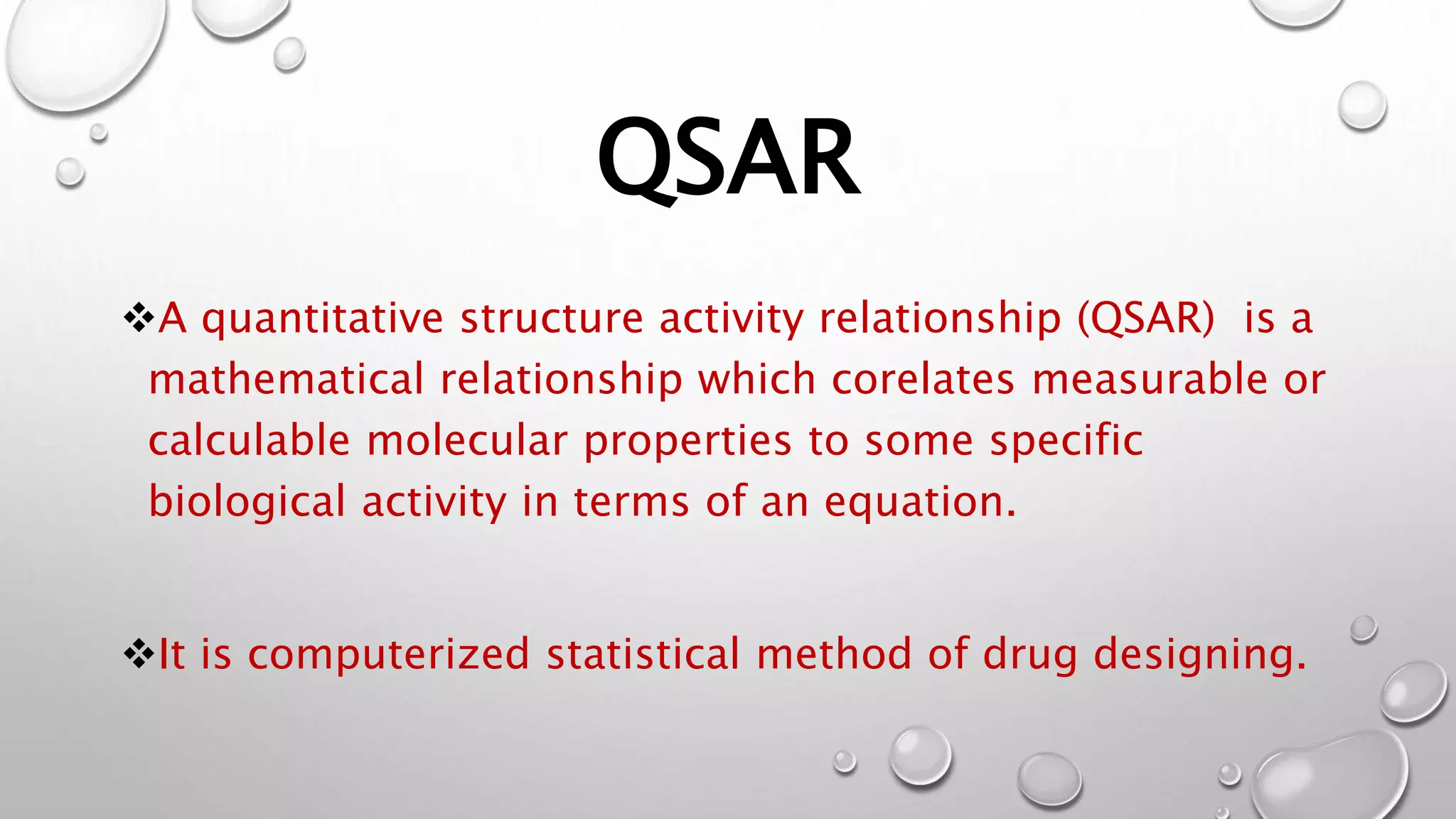 QSAR

❖A quantitative structure activity relationship (QSAR) is a mathematical relationship which corelates measurable or calculable molecular properties to some specific biological activity in terms of an equation.

❖It is computerized statistical method of drug designing.